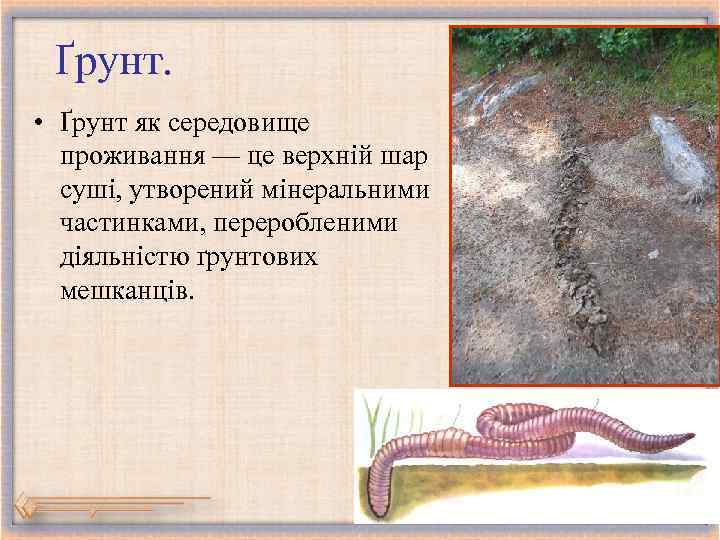 Ґрунт.

• Ґрунт як середовище проживання — це верхній шар суші, утворений мінеральними частинками, переробленими діяльністю ґрунтових мешканців.